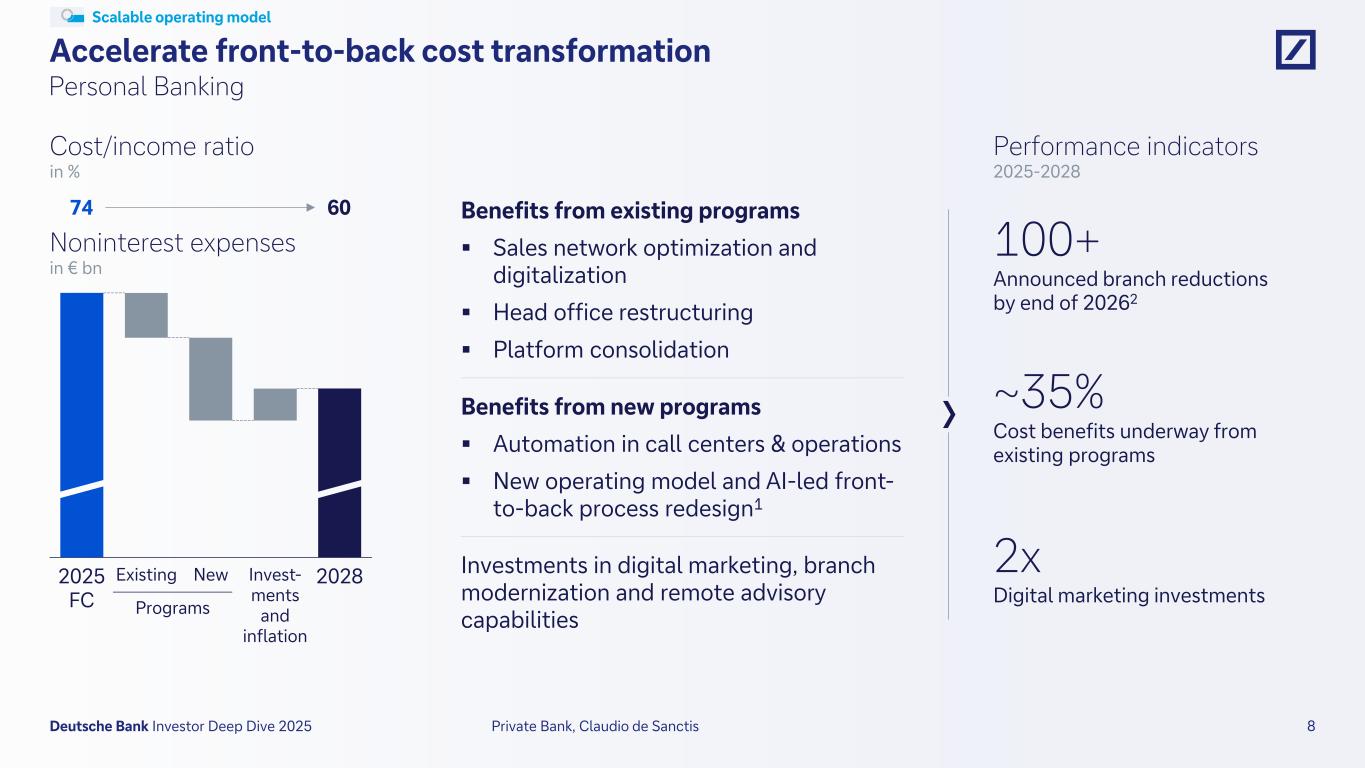 Scalable operating model

Accelerate front-to-back cost transformation
Personal Banking

Cost/income ratio
in %

74 60

Noninterest expenses
in € bn

2025 FC
Existing
New
Programs
Investments and inflation
2028

Benefits from existing programs
▪ Sales network optimization and digitalization
▪ Head office restructuring
▪ Platform consolidation

Benefits from new programs
▪ Automation in call centers & operations
▪ New operating model and AI-led front-to-back process redesign$^1$

Investments in digital marketing, branch modernization and remote advisory capabilities

Performance indicators
2025-2028

100+
Announced branch reductions by end of 2026$^2$

~35%
Cost benefits underway from existing programs

2x
Digital marketing investments

Deutsche Bank Investor Deep Dive 2025
Private Bank, Claudio de Sanctis
8